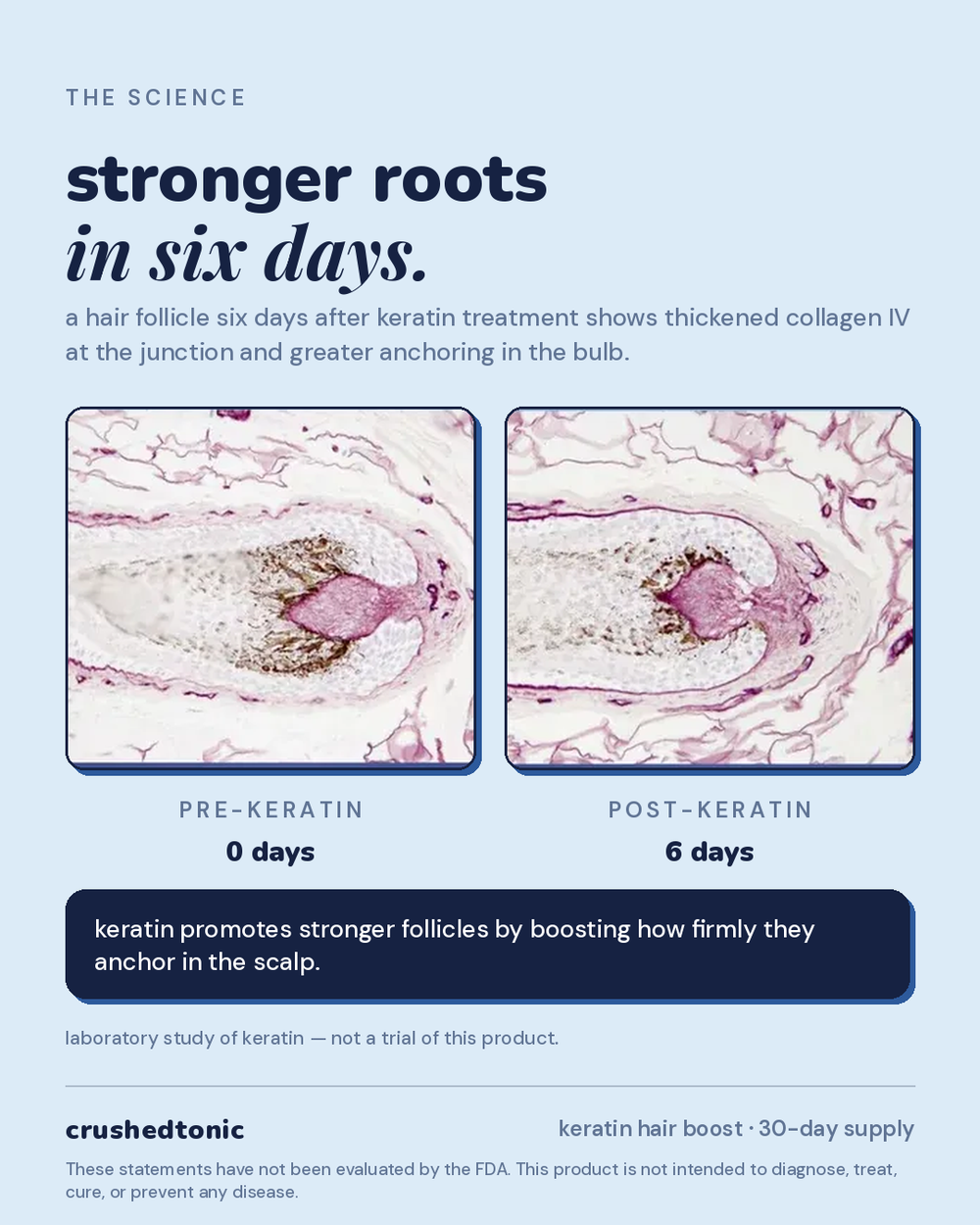 THE SCIENCE

stronger roots
in six days.

a hair follicle six days after keratin treatment shows thickened collagen IV at the junction and greater anchoring in the bulb.

PRE-KERATIN
0 days

POST-KERATIN
6 days

keratin promotes stronger follicles by boosting how firmly they anchor in the scalp.

laboratory study of keratin — not a trial of this product.

crushedtonic

keratin hair boost · 30-day supply

These statements have not been evaluated by the FDA. This product is not intended to diagnose, treat, cure, or prevent any disease.